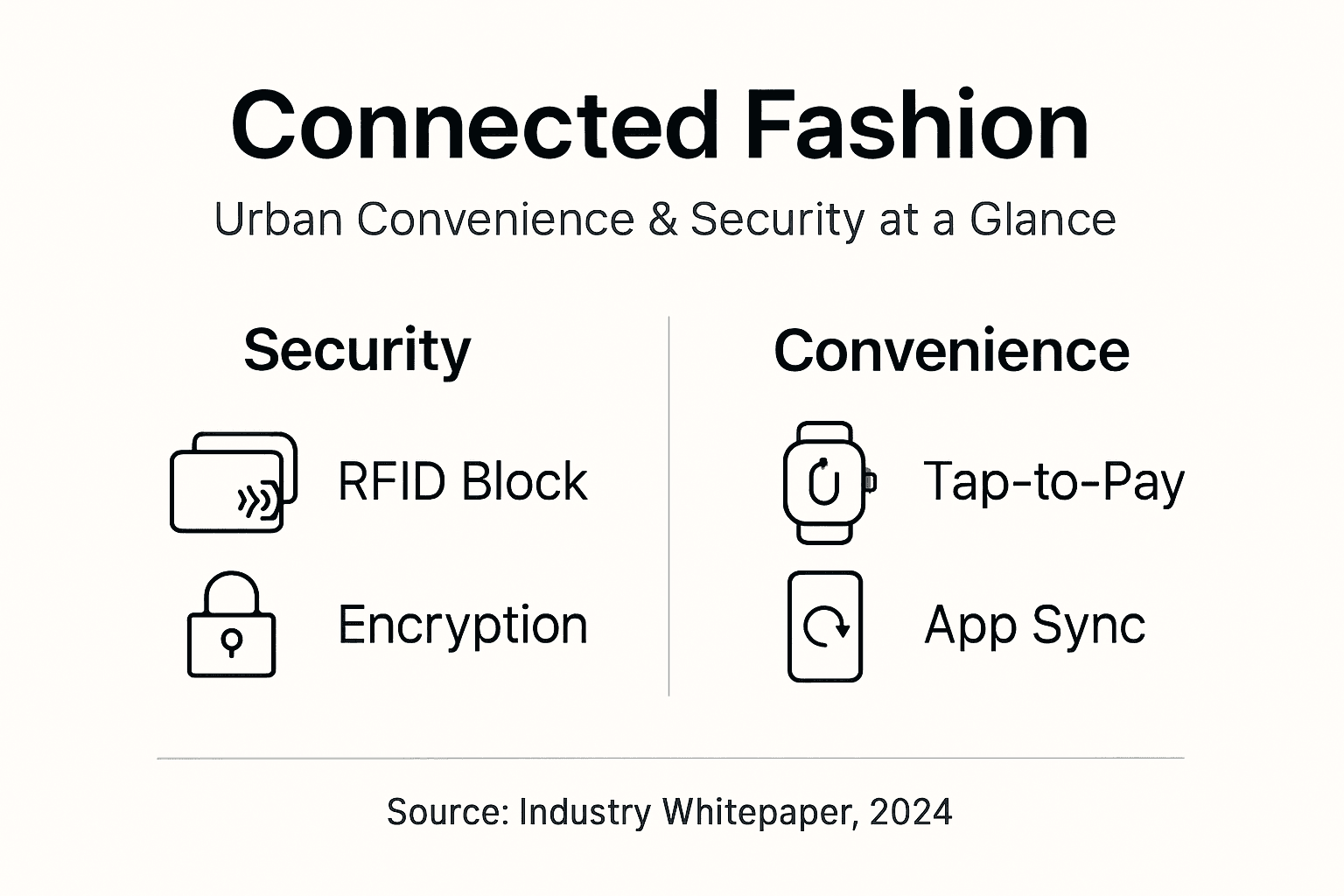 Connected Fashion

Urban Convenience & Security at a Glance

Security

RFID Block

Encryption

Convenience

Tap-to-Pay

App Sync

Source: Industry Whitepaper, 2024